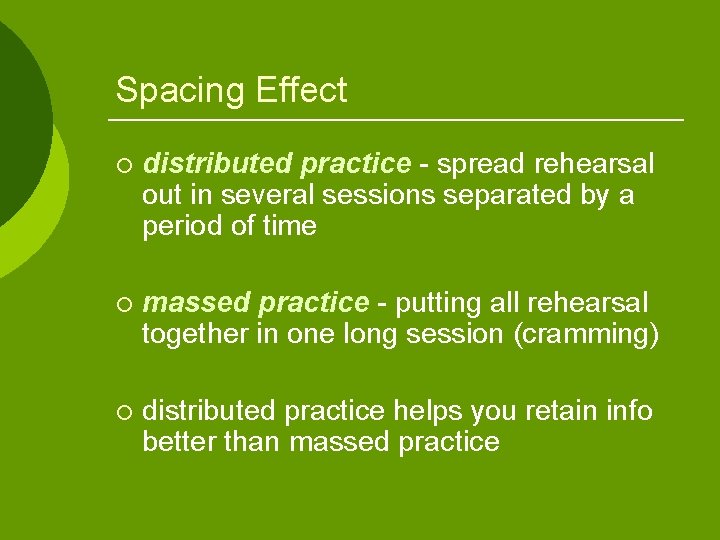 Spacing Effect

○ distributed practice - spread rehearsal out in several sessions separated by a period of time

○ massed practice - putting all rehearsal together in one long session (cramming)

○ distributed practice helps you retain info better than massed practice